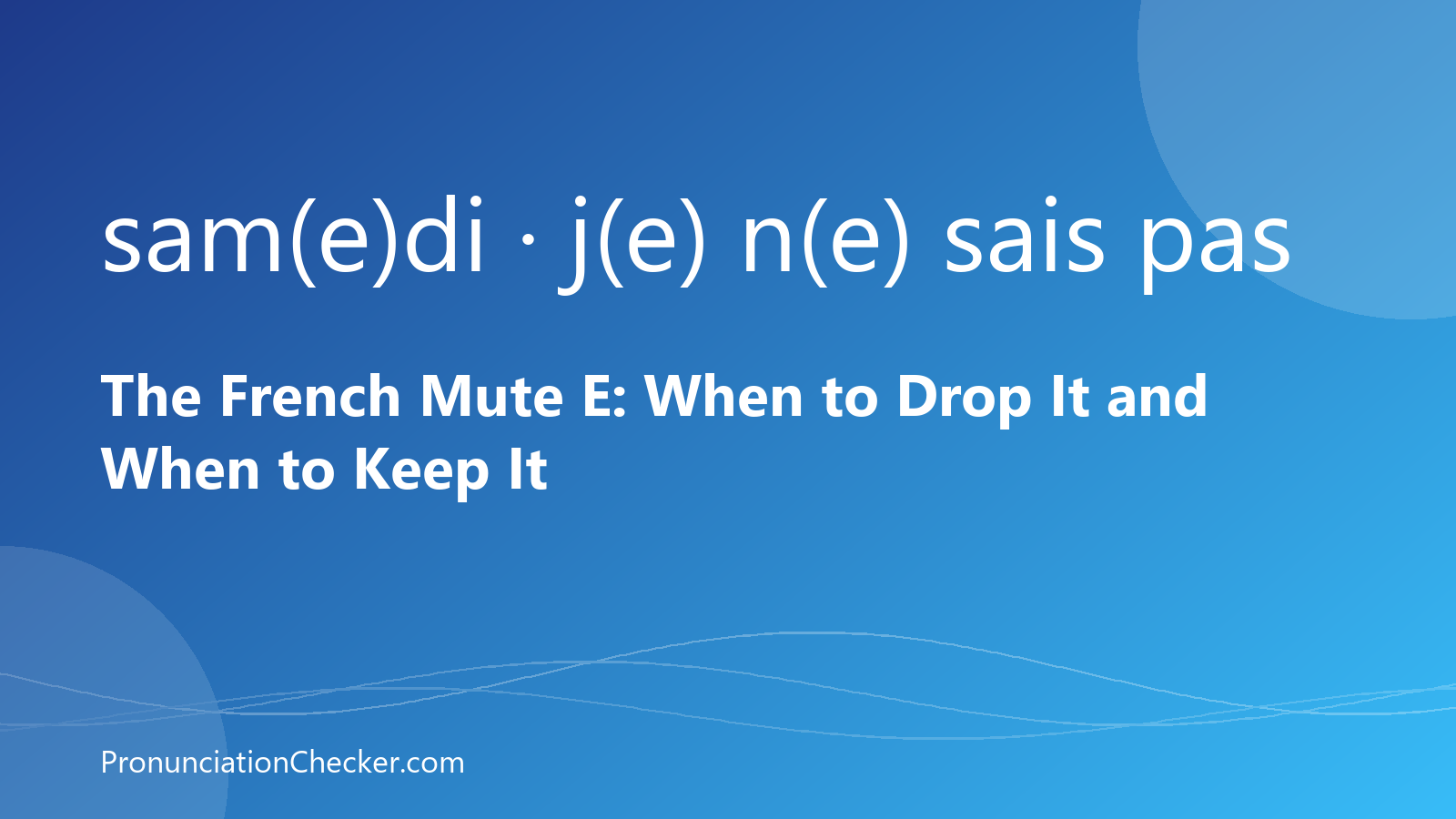 sam(e)di · j(e) n(e) sais pas

The French Mute E: When to Drop It and When to Keep It

PronunciationChecker.com